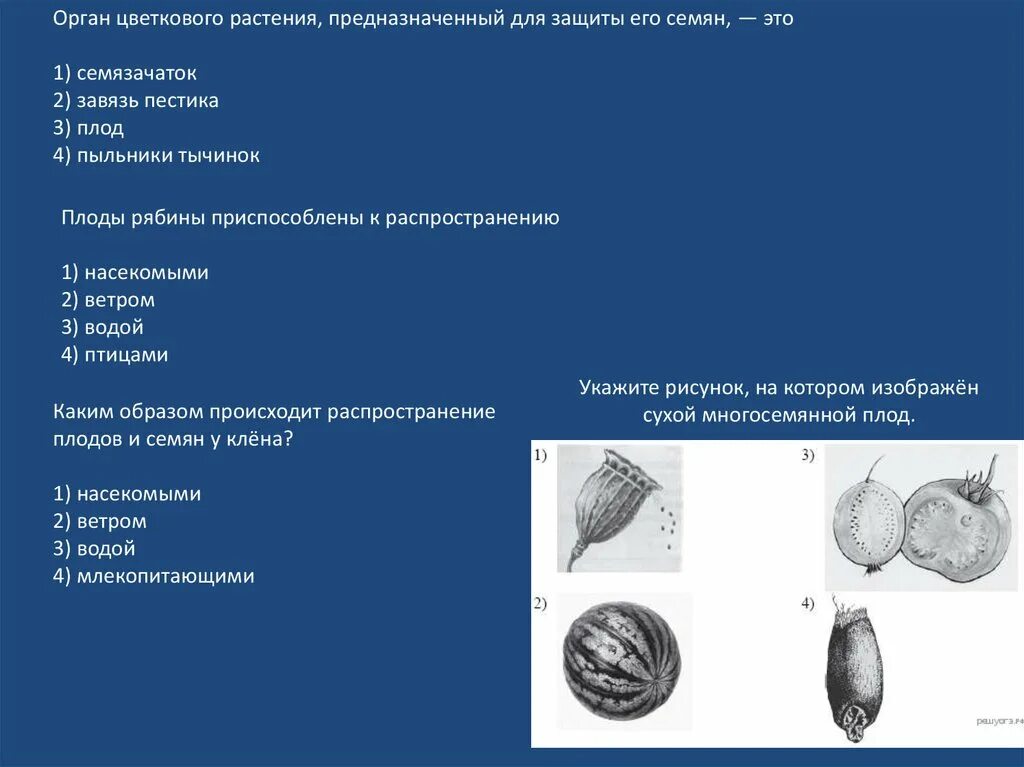 Орган цветкового растения, предназначенный для защиты его семян, — это

1) семязачаток
2) завязь пестика
3) плод
4) пыльники тычинок

Плоды рябины приспособлены к распространению

1) насекомыми
2) ветром
3) водой
4) птицами

Каким образом происходит распространение плодов и семян у клёна?

1) насекомыми
2) ветром
3) водой
4) млекопитающими

Укажите рисунок, на котором изображён сухой многосемянной плод.

1)

3)

2)

4)

решуогэ.рф